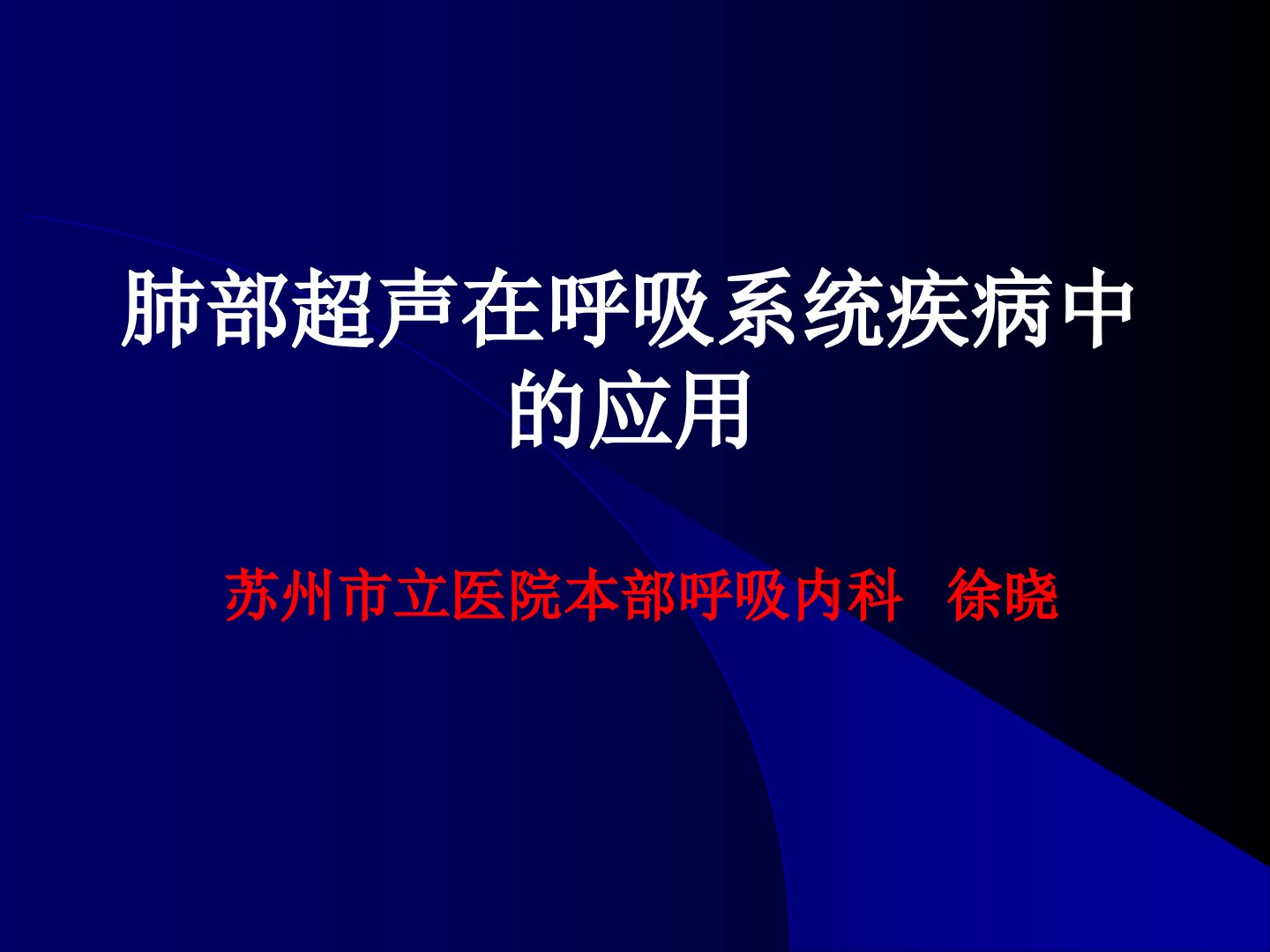 肺部超声在呼吸系统疾病中的应用

苏州市立医院本部呼吸内科 徐晓